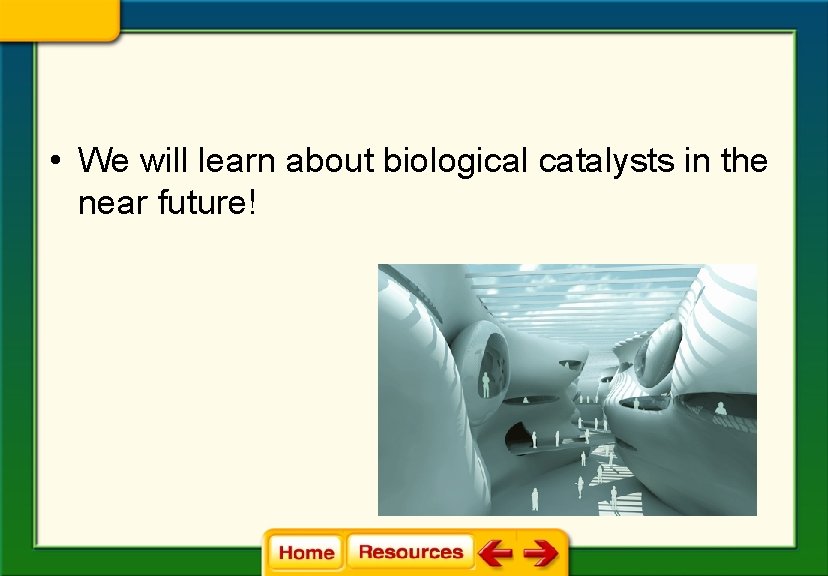 • We will learn about biological catalysts in the near future!

Home Resources